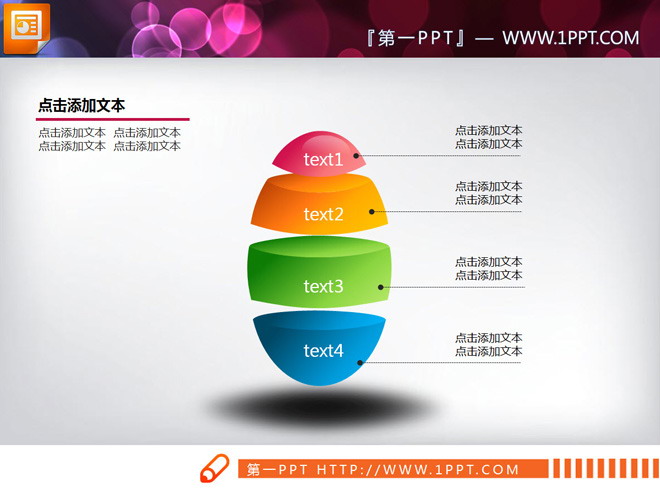 『第一PPT』— WWW.1PPT.COM

点击添加文本

点击添加文本 点击添加文本
点击添加文本 点击添加文本

text1

点击添加文本
点击添加文本

text2

点击添加文本
点击添加文本

text3

点击添加文本
点击添加文本

text4

点击添加文本
点击添加文本

第一PPT HTTP://WWW.1PPT.COM